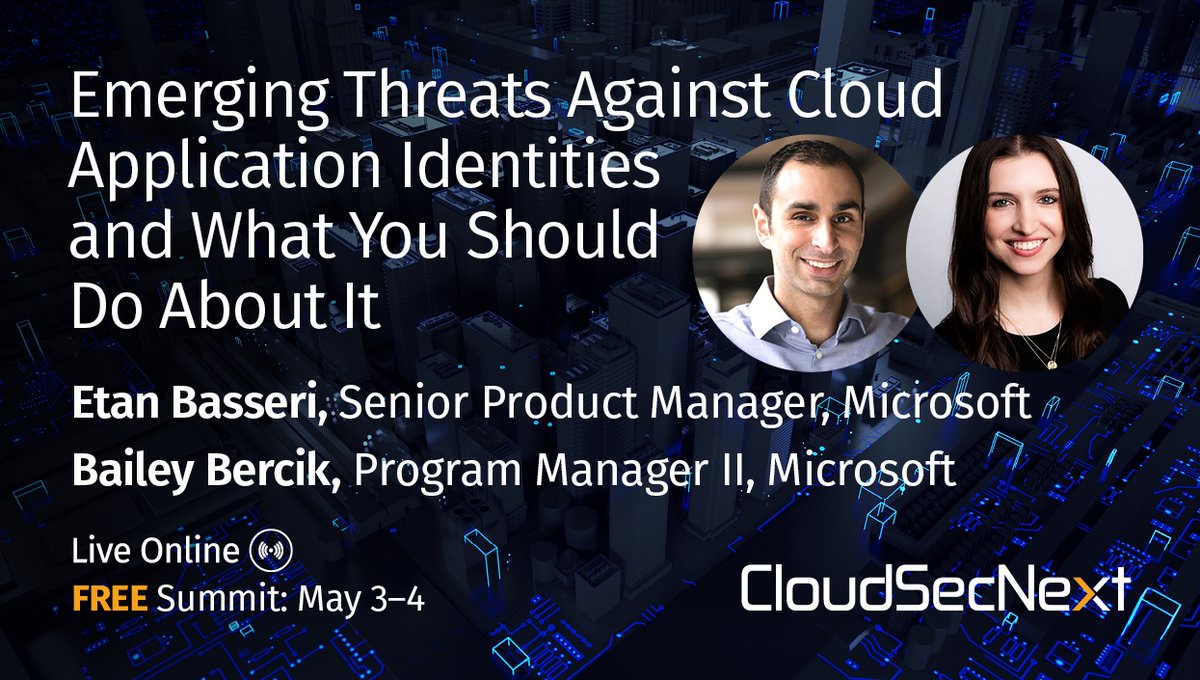 Emerging Threats Against Cloud Application Identities and What You Should Do About It

Etan Basseri, Senior Product Manager, Microsoft

Bailey Bercik, Program Manager II, Microsoft

Live Online

FREE Summit: May 3–4

CloudSecNext